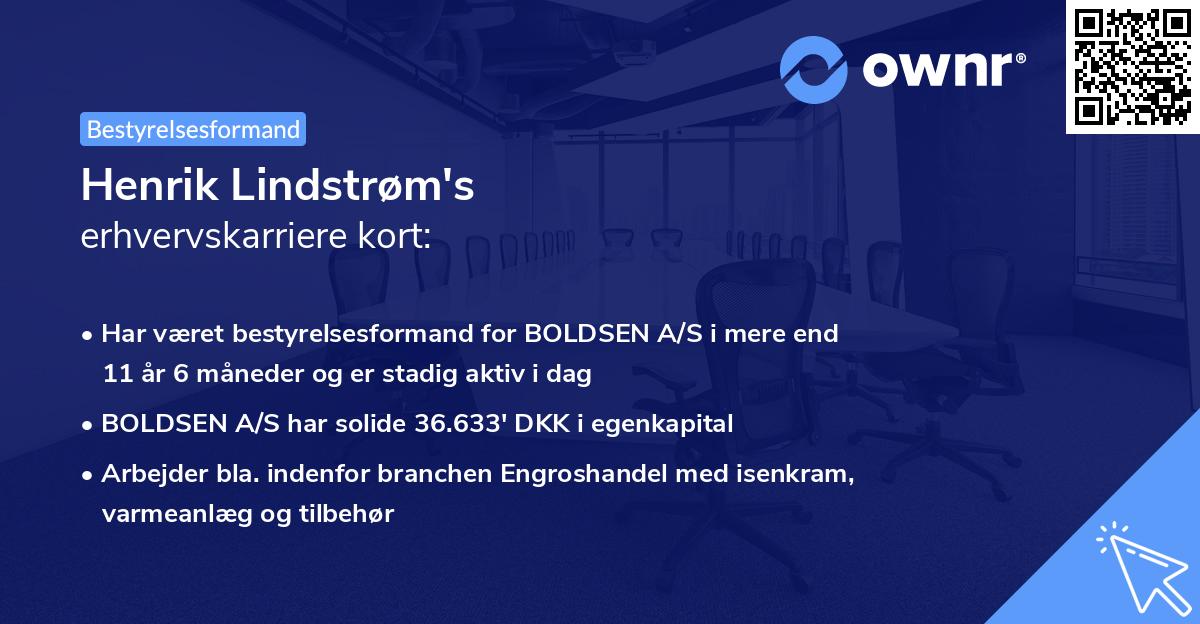 ownr®

Bestyrelsesformand

Henrik Lindstrøm's
erhvervskarriere kort:

• Har været bestyrelsesformand for BOLDSEN A/S i mere end 11 år 6 måneder og er stadig aktiv i dag

• BOLDSEN A/S har solide 36.633' DKK i egenkapital

• Arbejder bla. indenfor branchen Engroshandel med isenkram, varmeanlæg og tilbehør